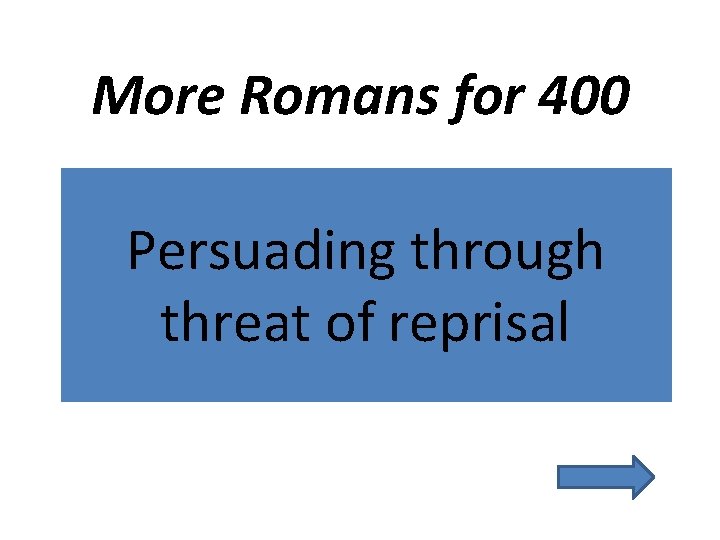 More Romans for 400

Persuading through threat of reprisal